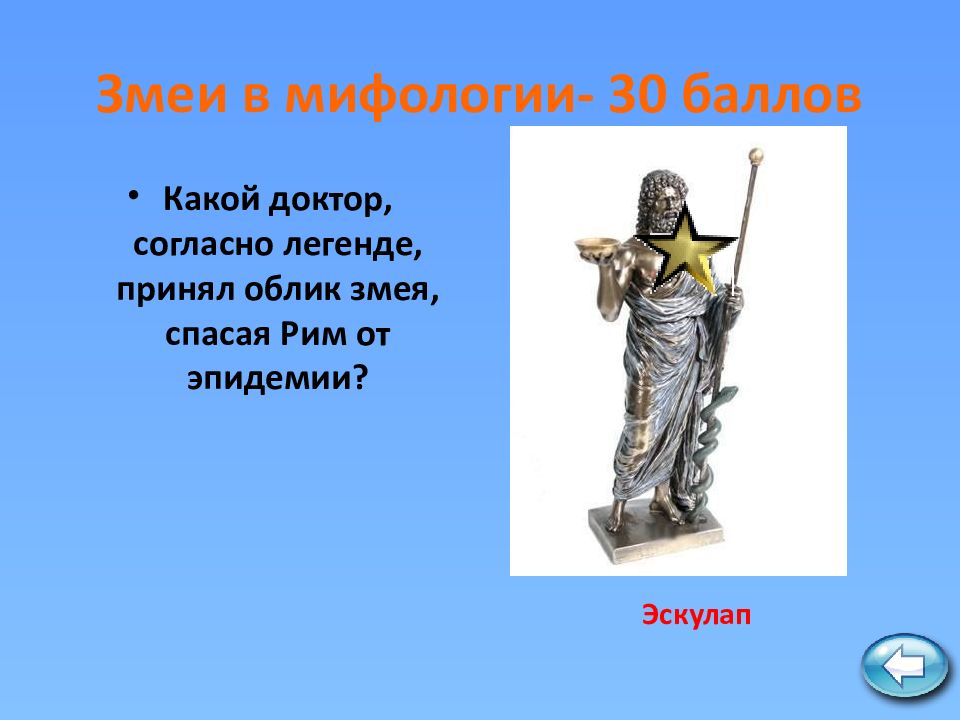 Змеи в мифологии- 30 баллов

• Какой доктор, согласно легенде, принял облик змея, спасая Рим от эпидемии?

Эскулап